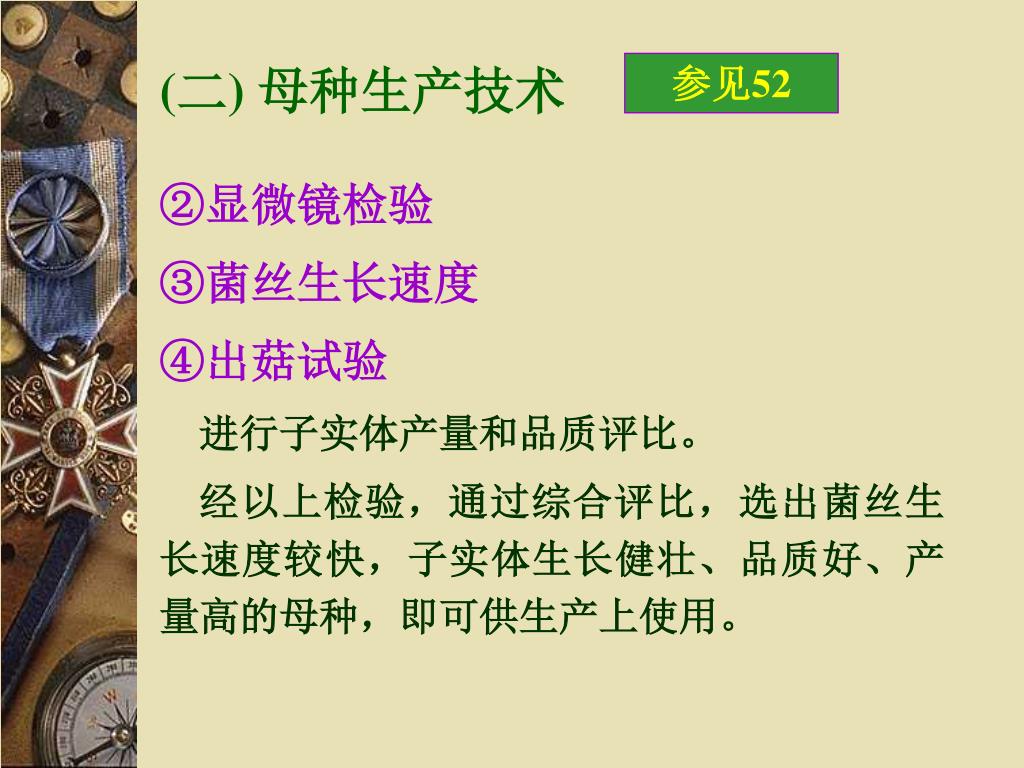 (二) 母种生产技术

参见52

②显微镜检验

③菌丝生长速度

④出菇试验

进行子实体产量和品质评比。

经以上检验，通过综合评比，选出菌丝生长速度较快，子实体生长健壮、品质好、产量高的母种，即可供生产上使用。